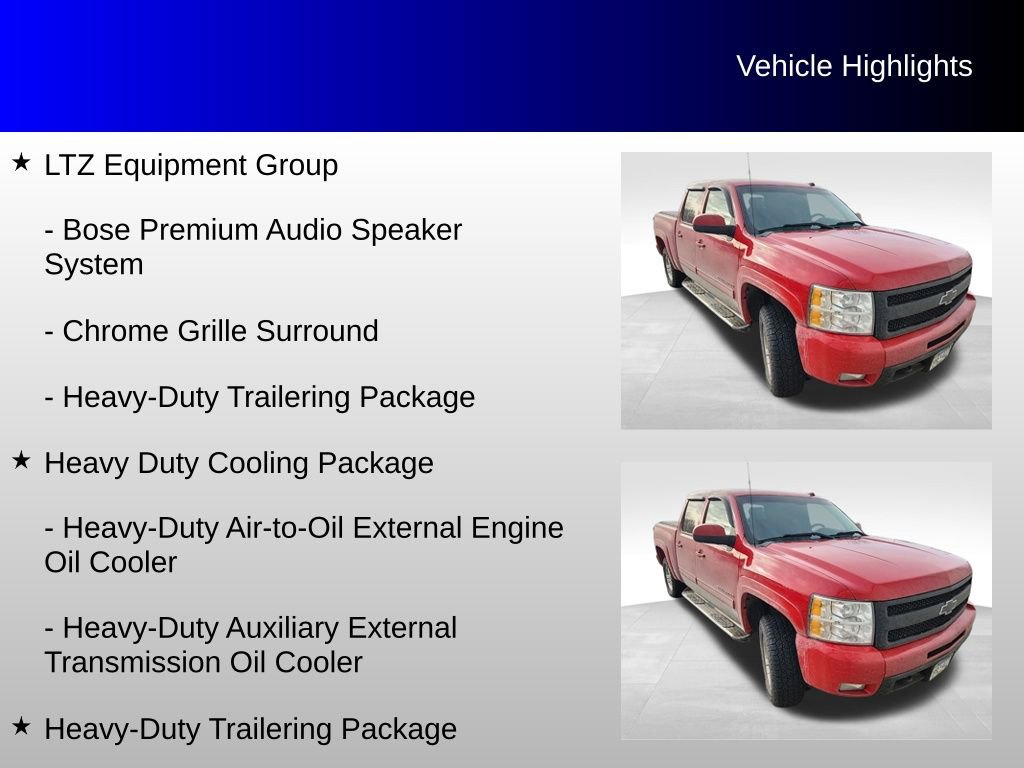 Vehicle Highlights

★ LTZ Equipment Group

- Bose Premium Audio Speaker System

- Chrome Grille Surround

- Heavy-Duty Trailering Package

★ Heavy Duty Cooling Package

- Heavy-Duty Air-to-Oil External Engine Oil Cooler

- Heavy-Duty Auxiliary External Transmission Oil Cooler

★ Heavy-Duty Trailering Package